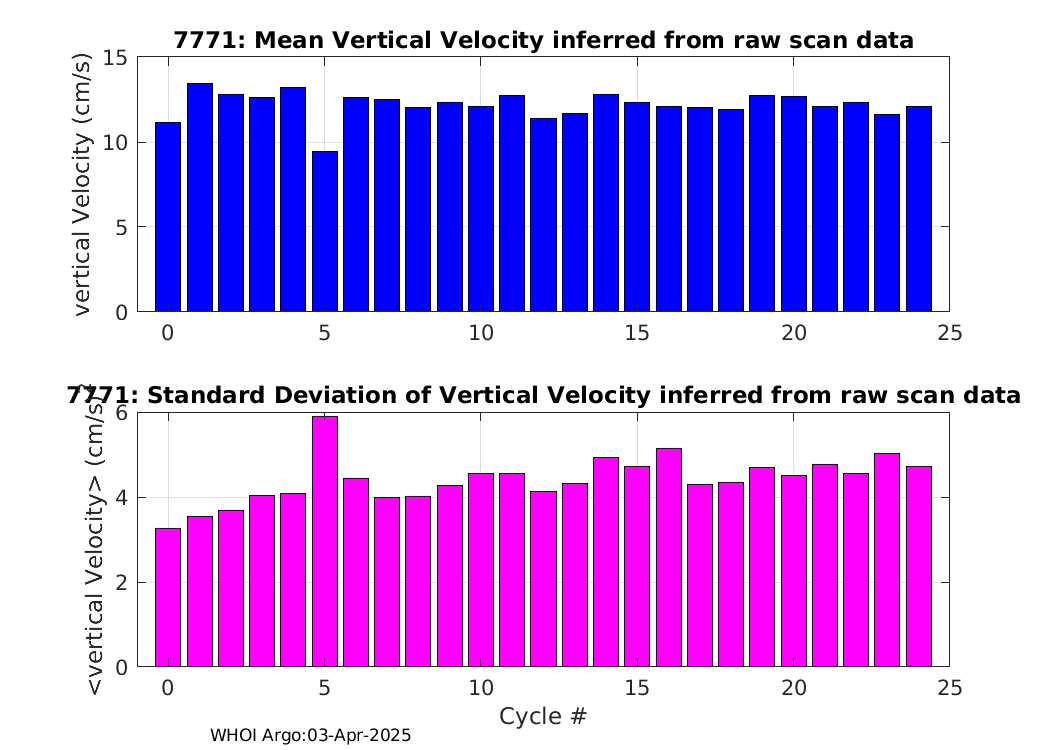 7771: Mean Vertical Velocity inferred from raw scan data

vertical Velocity (cm/s)

15
10
5
0

0
5
10
15
20
25

7771: Standard Deviation of Vertical Velocity inferred from raw scan data

<vertical Velocity> (cm/s)

6
4
2
0

0
5
10
15
20
25

Cycle #

WHOI Argo:03-Apr-2025